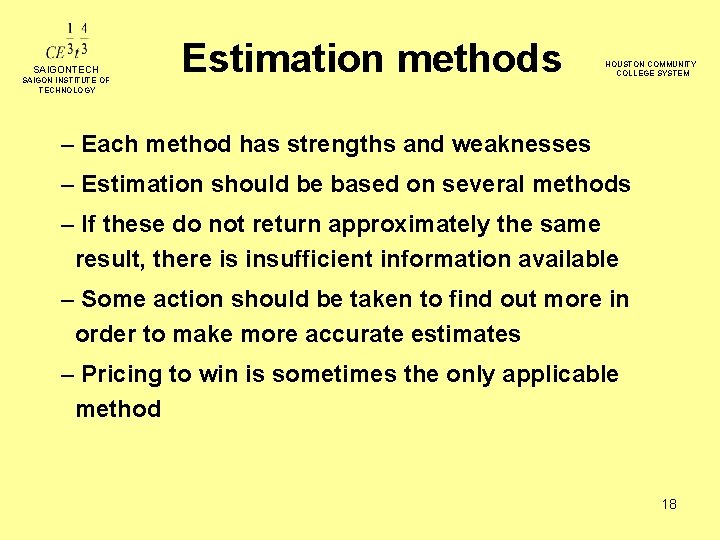 $CE^{\frac{1}{3}}t^{\frac{4}{3}}$
SAIGONTECH
SAIGON INSTITUTE OF TECHNOLOGY

Estimation methods

HOUSTON COMMUNITY COLLEGE SYSTEM

– Each method has strengths and weaknesses

– Estimation should be based on several methods

– If these do not return approximately the same result, there is insufficient information available

– Some action should be taken to find out more in order to make more accurate estimates

– Pricing to win is sometimes the only applicable method

18